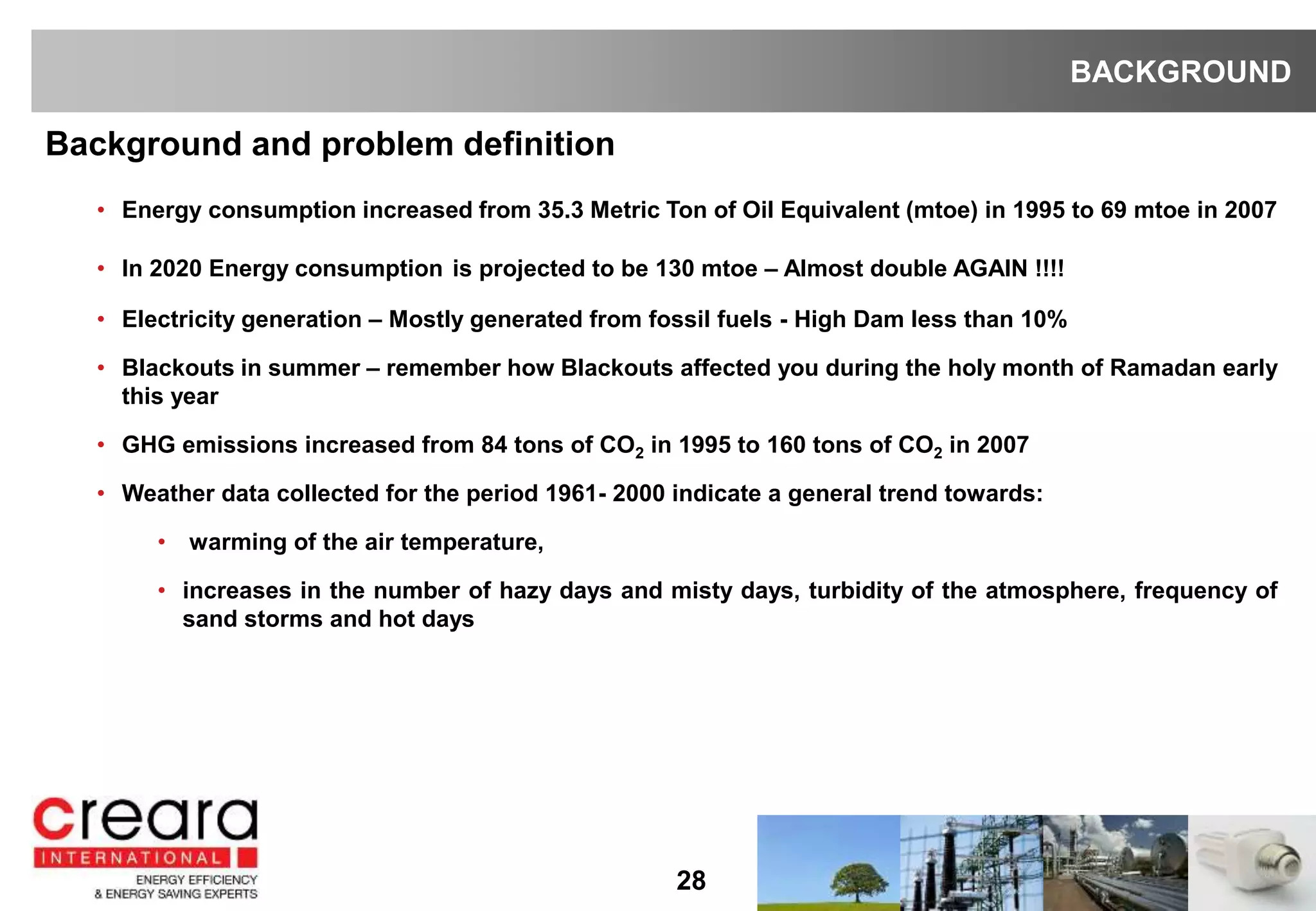 BACKGROUND

Background and problem definition

• Energy consumption increased from 35.3 Metric Ton of Oil Equivalent (mtoe) in 1995 to 69 mtoe in 2007

• In 2020 Energy consumption is projected to be 130 mtoe – Almost double AGAIN !!!!

• Electricity generation – Mostly generated from fossil fuels - High Dam less than 10%

• Blackouts in summer – remember how Blackouts affected you during the holy month of Ramadan early this year

• GHG emissions increased from 84 tons of $CO_2$ in 1995 to 160 tons of $CO_2$ in 2007

• Weather data collected for the period 1961- 2000 indicate a general trend towards:

• warming of the air temperature,

• increases in the number of hazy days and misty days, turbidity of the atmosphere, frequency of sand storms and hot days

creara
INTERNATIONAL
ENERGY EFFICIENCY
& ENERGY SAVING EXPERTS

28